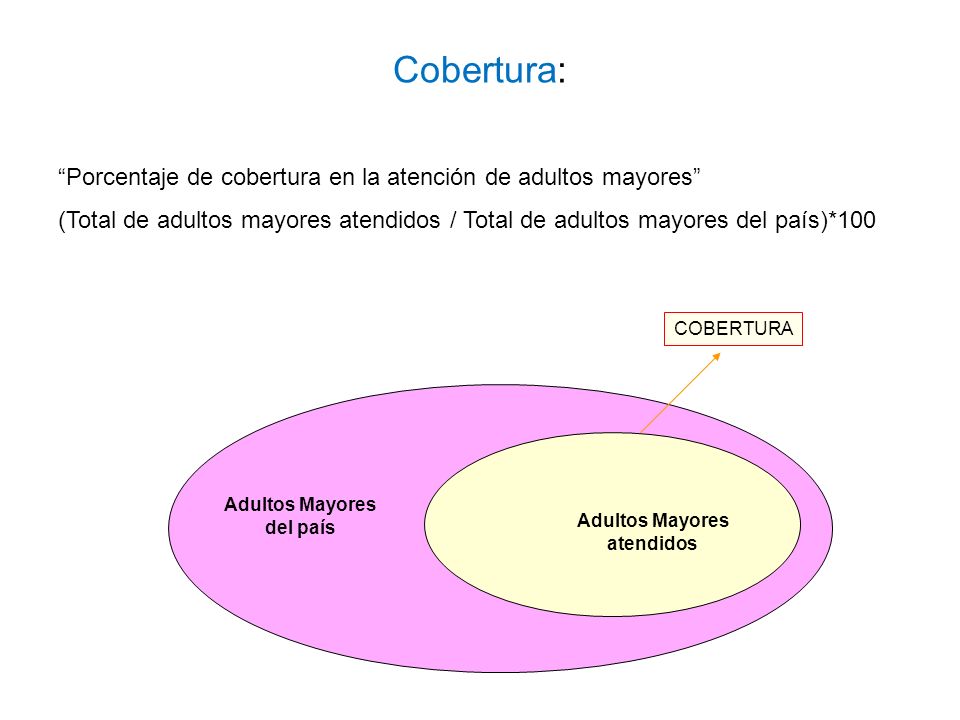 Cobertura:

“Porcentaje de cobertura en la atención de adultos mayores”

(Total de adultos mayores atendidos / Total de adultos mayores del país)*100

COBERTURA

Adultos Mayores del país

Adultos Mayores atendidos